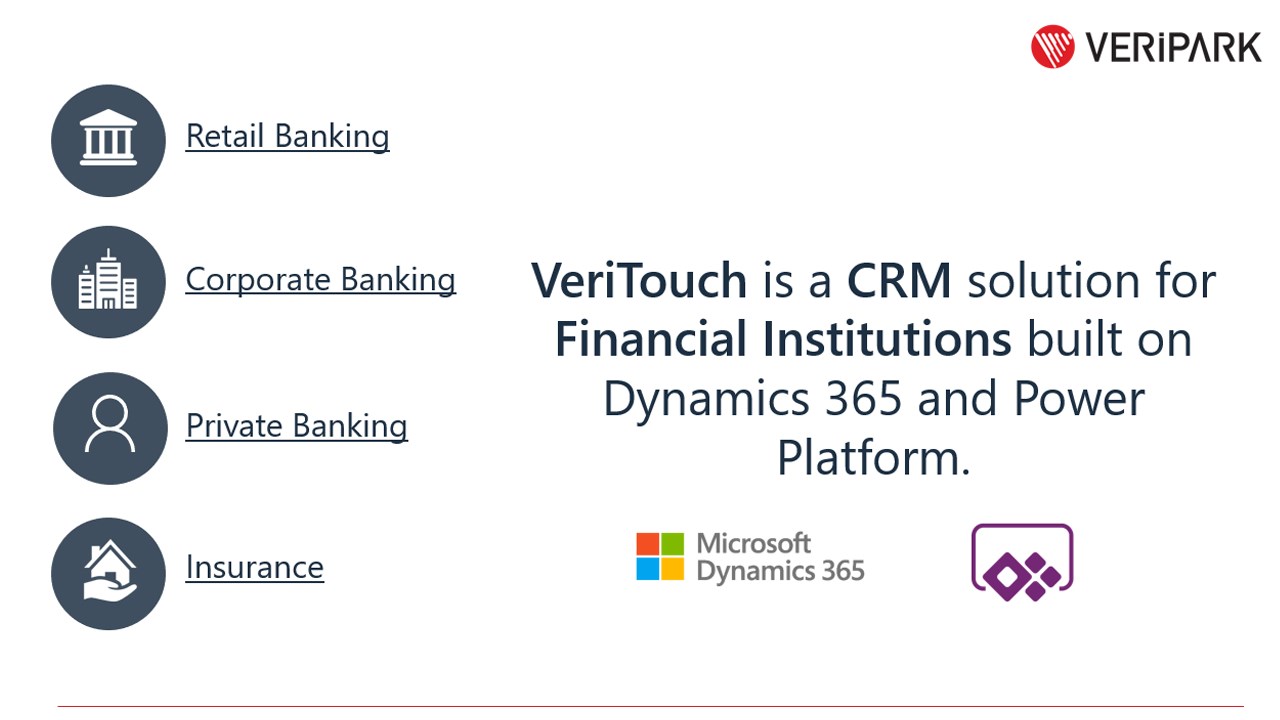 VERiPARK

Retail Banking

Corporate Banking

Private Banking

Insurance

VeriTouch is a CRM solution for Financial Institutions built on Dynamics 365 and Power Platform.

Microsoft Dynamics 365